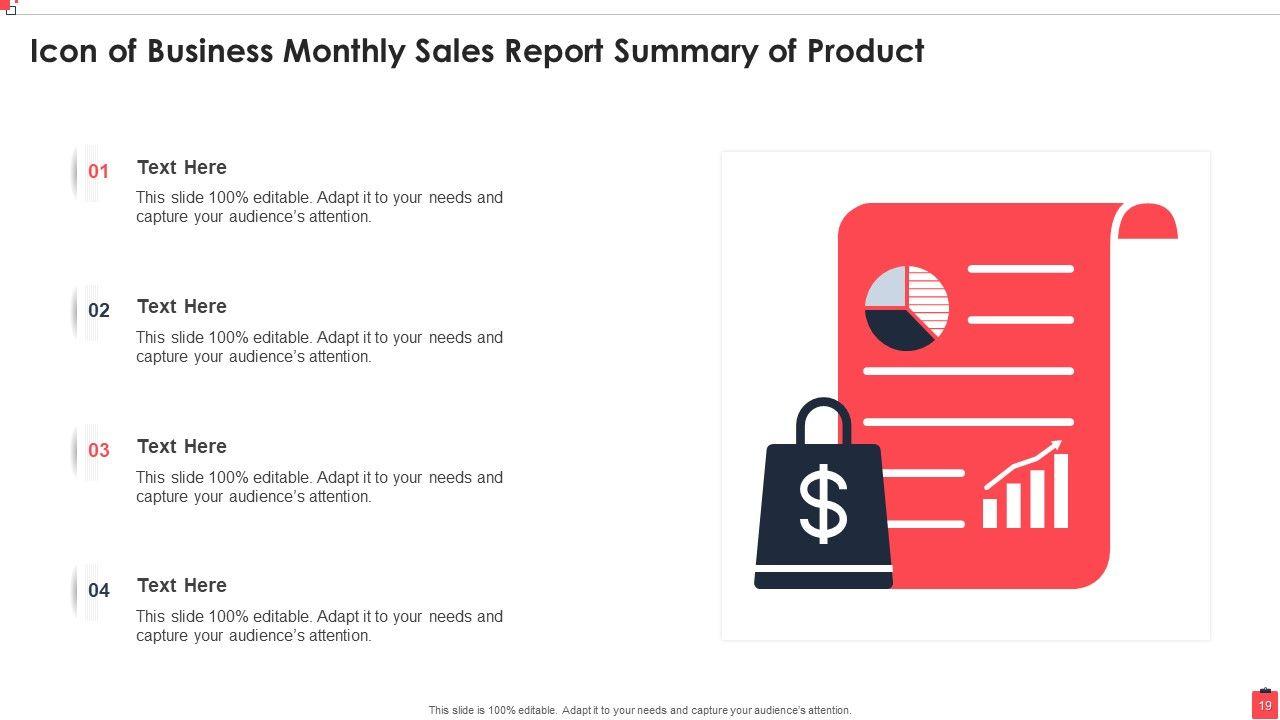 Icon of Business Monthly Sales Report Summary of Product

01
Text Here
This slide 100% editable. Adapt it to your needs and capture your audience's attention.

02
Text Here
This slide 100% editable. Adapt it to your needs and capture your audience's attention.

03
Text Here
This slide 100% editable. Adapt it to your needs and capture your audience's attention.

04
Text Here
This slide 100% editable. Adapt it to your needs and capture your audience's attention.

$

This slide is 100% editable. Adapt it to your needs and capture your audience's attention.

19